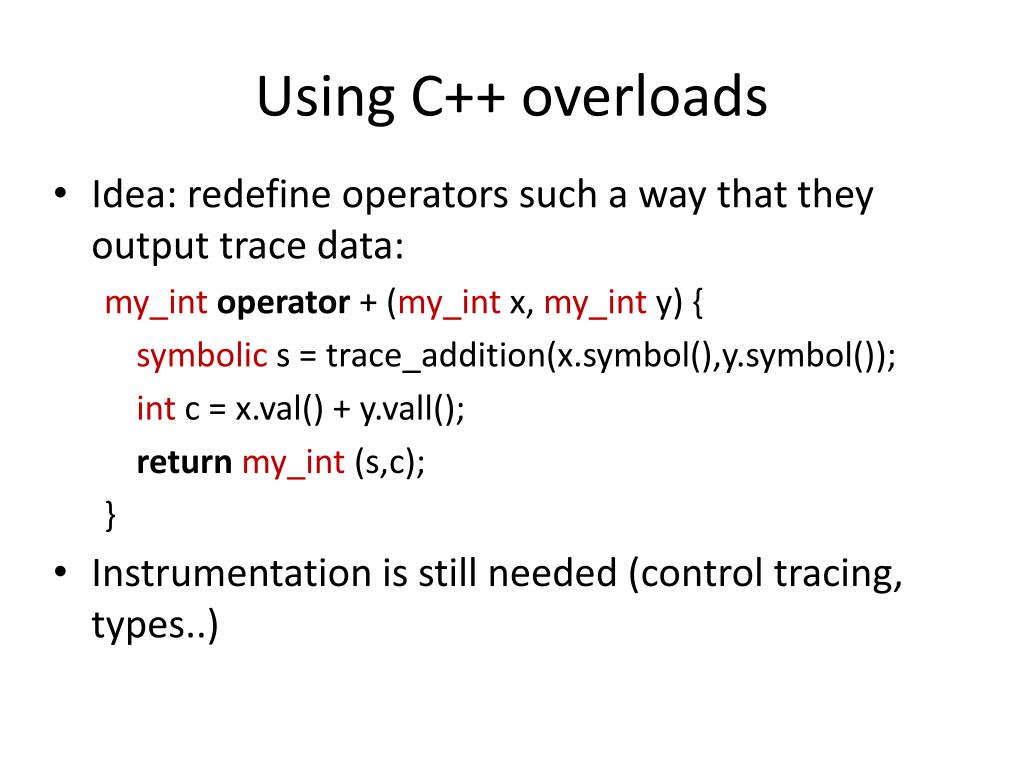 Using C++ overloads

• Idea: redefine operators such a way that they output trace data:

my_int operator + (my_int x, my_int y) {
symbolic s = trace_addition(x.symbol(),y.symbol());
int c = x.val() + y.vall();
return my_int (s,c);
}

• Instrumentation is still needed (control tracing, types..)